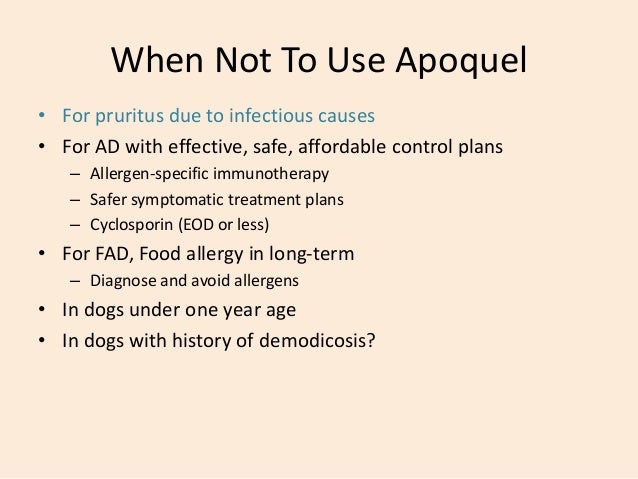 When Not To Use Apoquel

• For pruritus due to infectious causes
• For AD with effective, safe, affordable control plans
  – Allergen-specific immunotherapy
  – Safer symptomatic treatment plans
  – Cyclosporin (EOD or less)
• For FAD, Food allergy in long-term
  – Diagnose and avoid allergens
• In dogs under one year age
• In dogs with history of demodicosis?